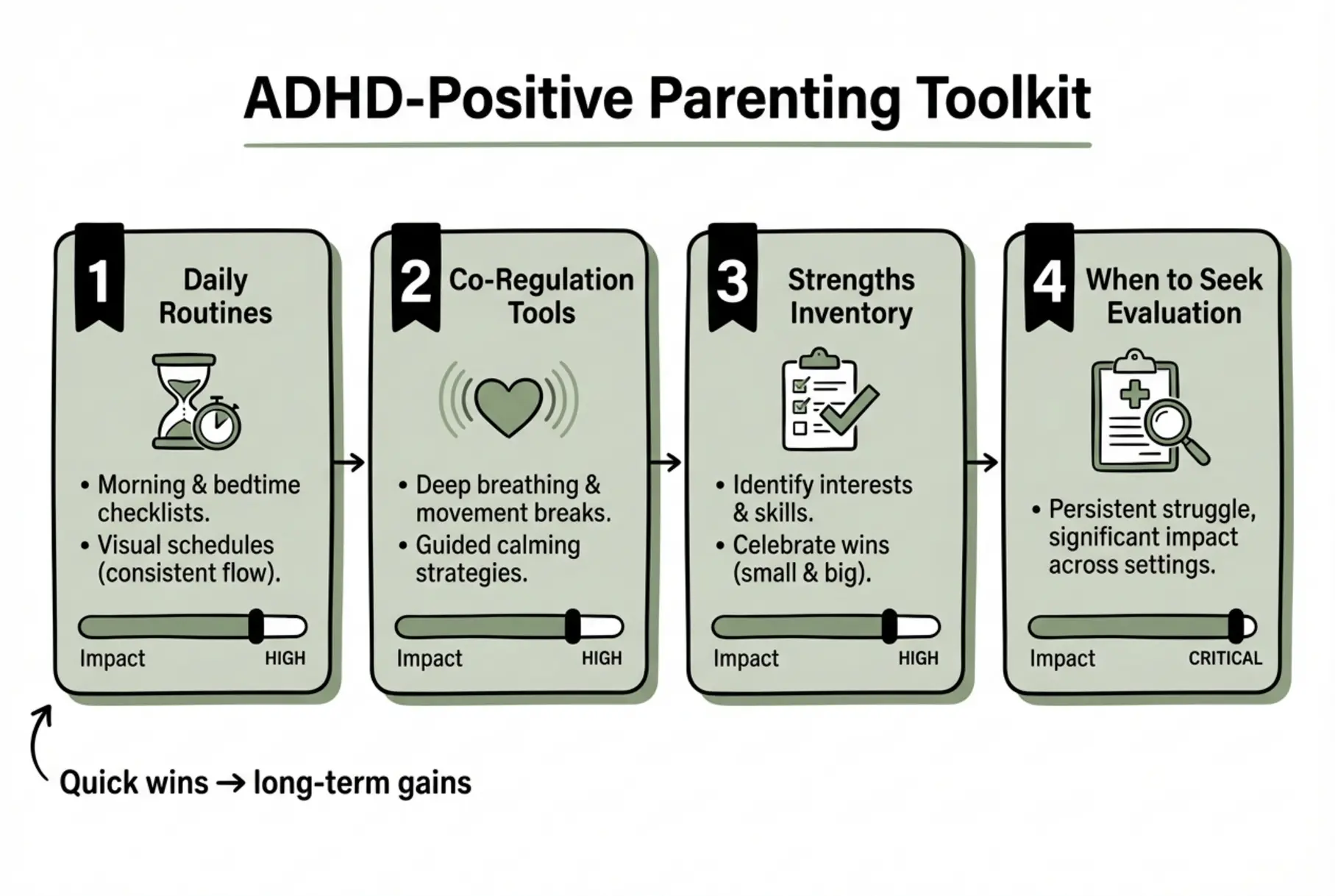 ADHD-Positive Parenting Toolkit

1 Daily Routines

• Morning & bedtime checklists.
• Visual schedules (consistent flow).

Impact HIGH

2 Co-Regulation Tools

• Deep breathing & movement breaks.
• Guided calming strategies.

Impact HIGH

3 Strengths Inventory

• Identify interests & skills.
• Celebrate wins (small & big).

Impact HIGH

4 When to Seek Evaluation

• Persistent struggle, significant impact across settings.

Impact CRITICAL

Quick wins → long-term gains